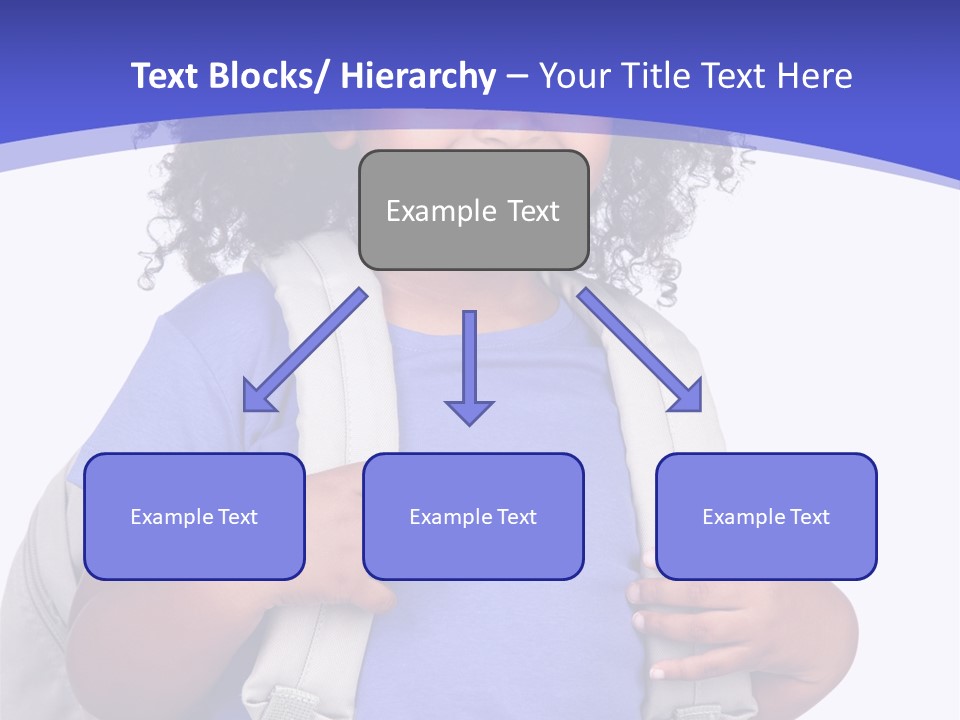 Text Blocks/ Hierarchy – Your Title Text Here

Example Text

Example Text

Example Text

Example Text